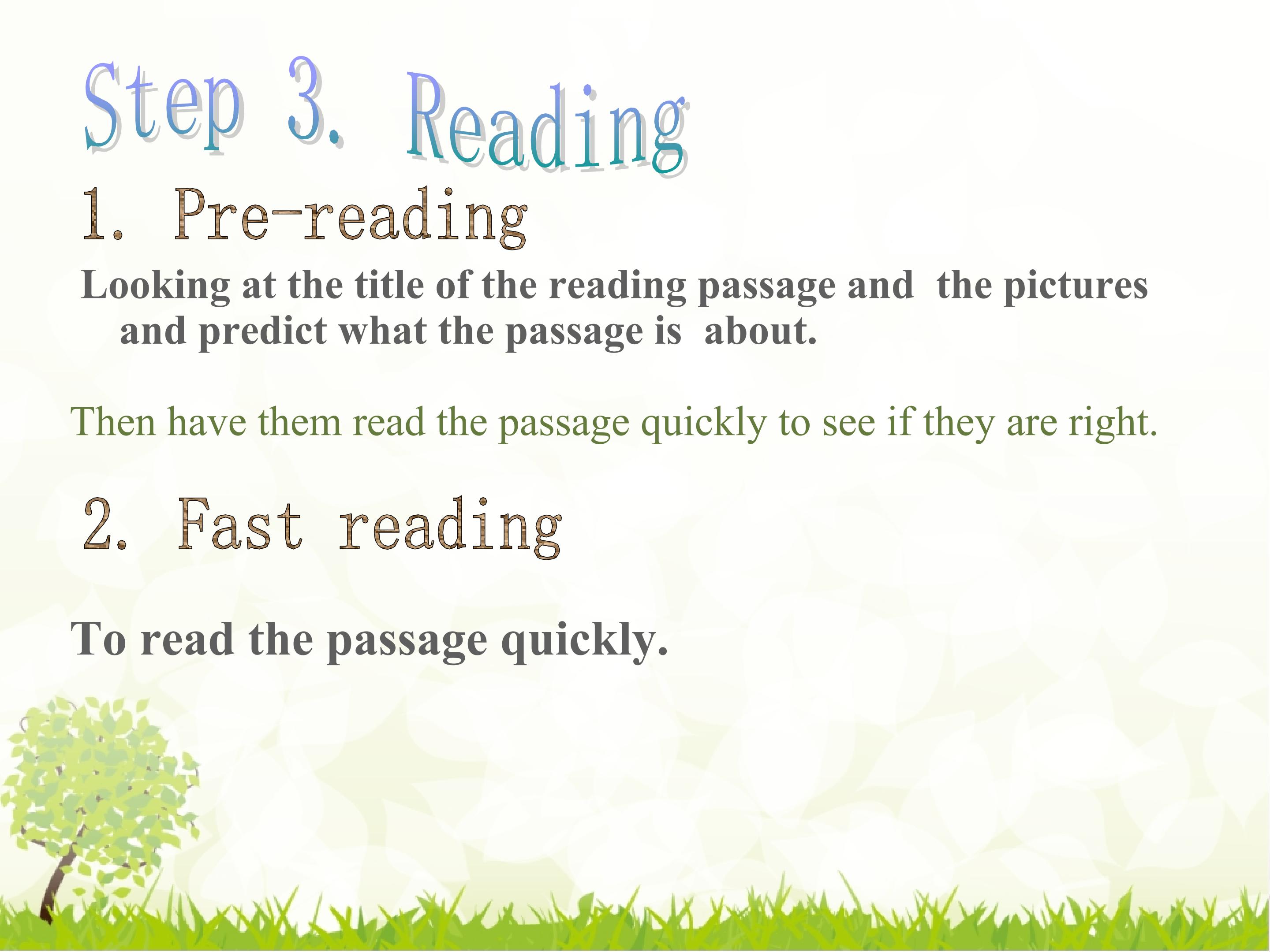 Step 3. Reading

1. Pre-reading

Looking at the title of the reading passage and the pictures and predict what the passage is about.

Then have them read the passage quickly to see if they are right.

2. Fast reading

To read the passage quickly.